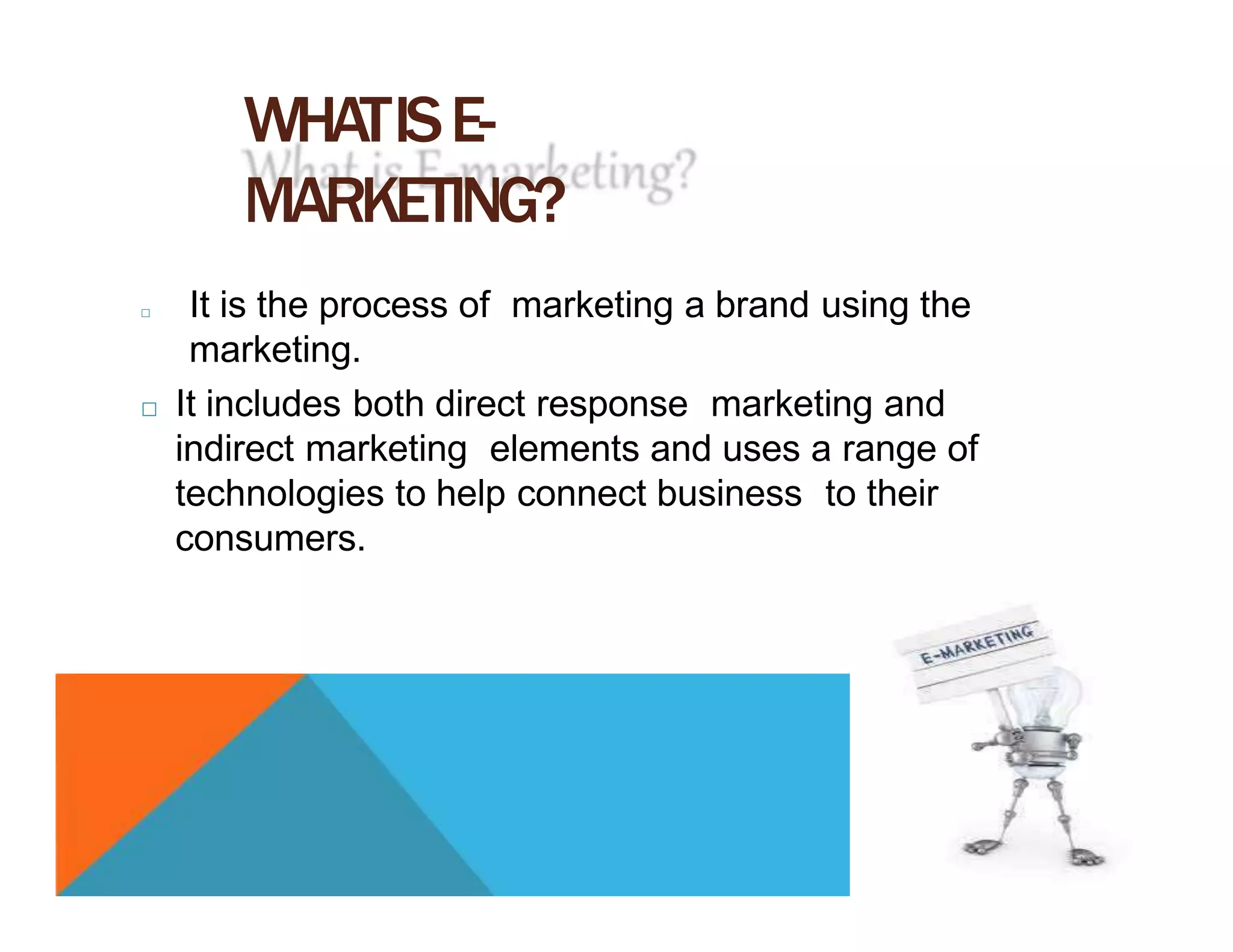 WHAT IS E-MARKETING?

What is E-marketing?

□ It is the process of marketing a brand using the marketing.

□ It includes both direct response marketing and indirect marketing elements and uses a range of technologies to help connect business to their consumers.

E-MARKETING